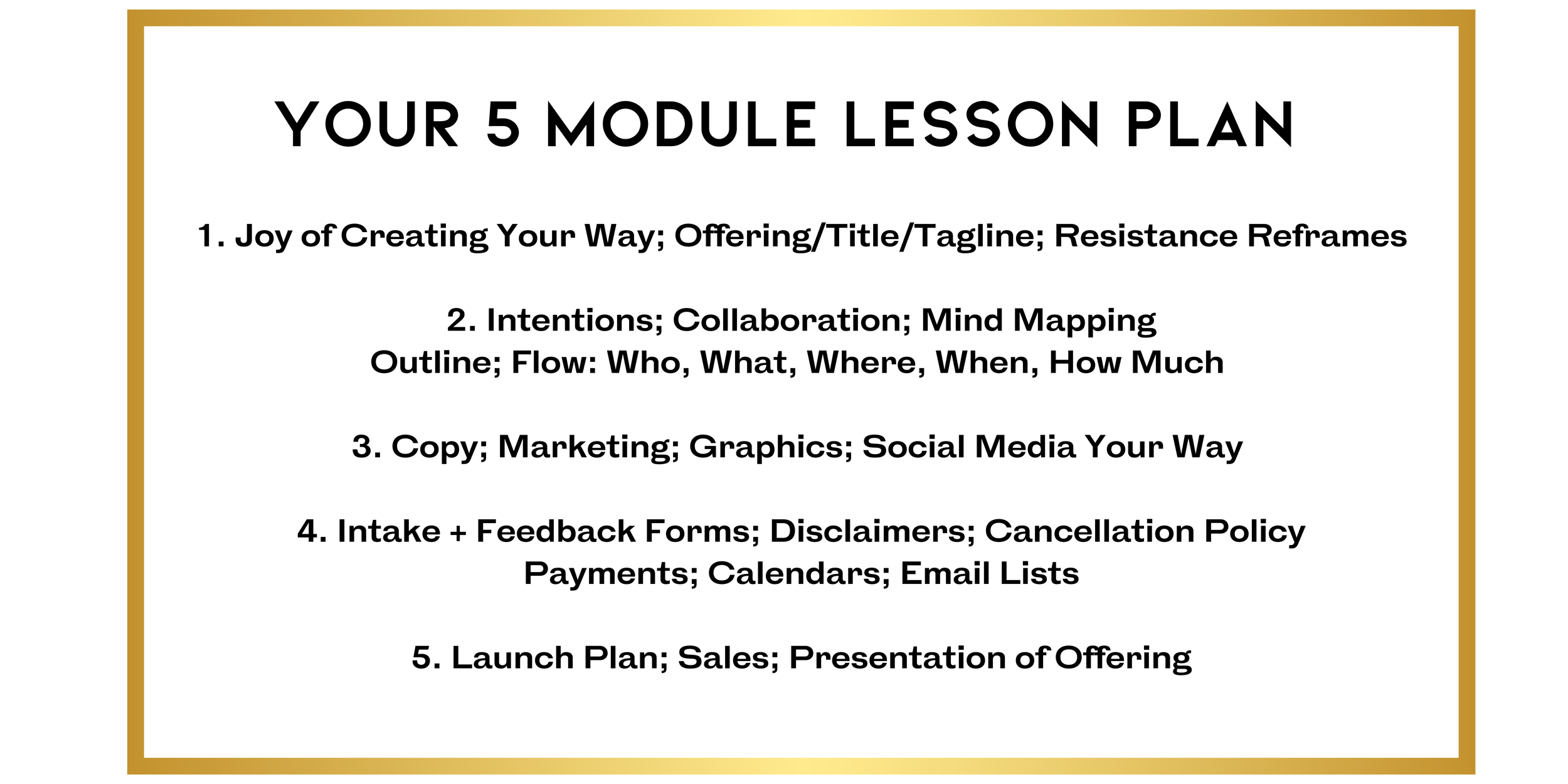 YOUR 5 MODULE LESSON PLAN

1. Joy of Creating Your Way; Offering/Title/Tagline; Resistance Reframes

2. Intentions; Collaboration; Mind Mapping
Outline; Flow: Who, What, Where, When, How Much

3. Copy; Marketing; Graphics; Social Media Your Way

4. Intake + Feedback Forms; Disclaimers; Cancellation Policy
Payments; Calendars; Email Lists

5. Launch Plan; Sales; Presentation of Offering